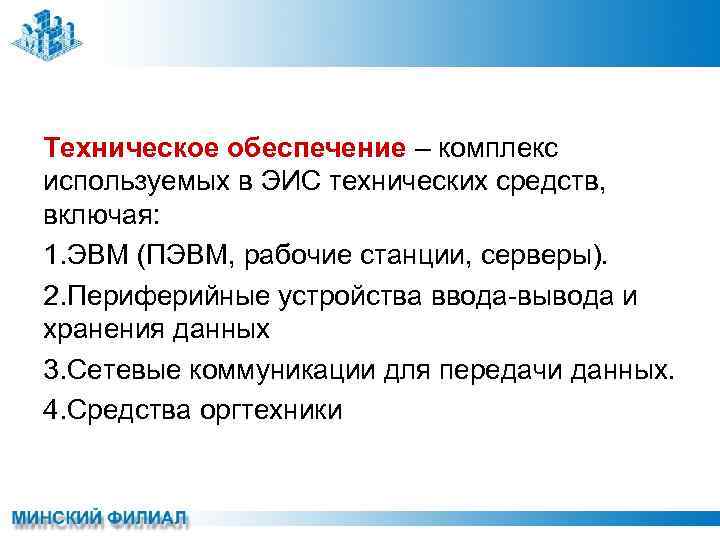 Техническое обеспечение – комплекс используемых в ЭИС технических средств, включая:

1.ЭВМ (ПЭВМ, рабочие станции, серверы).

2.Периферийные устройства ввода-вывода и хранения данных

3.Сетевые коммуникации для передачи данных.

4.Средства оргтехники

МИНСКИЙ ФИЛИАЛ